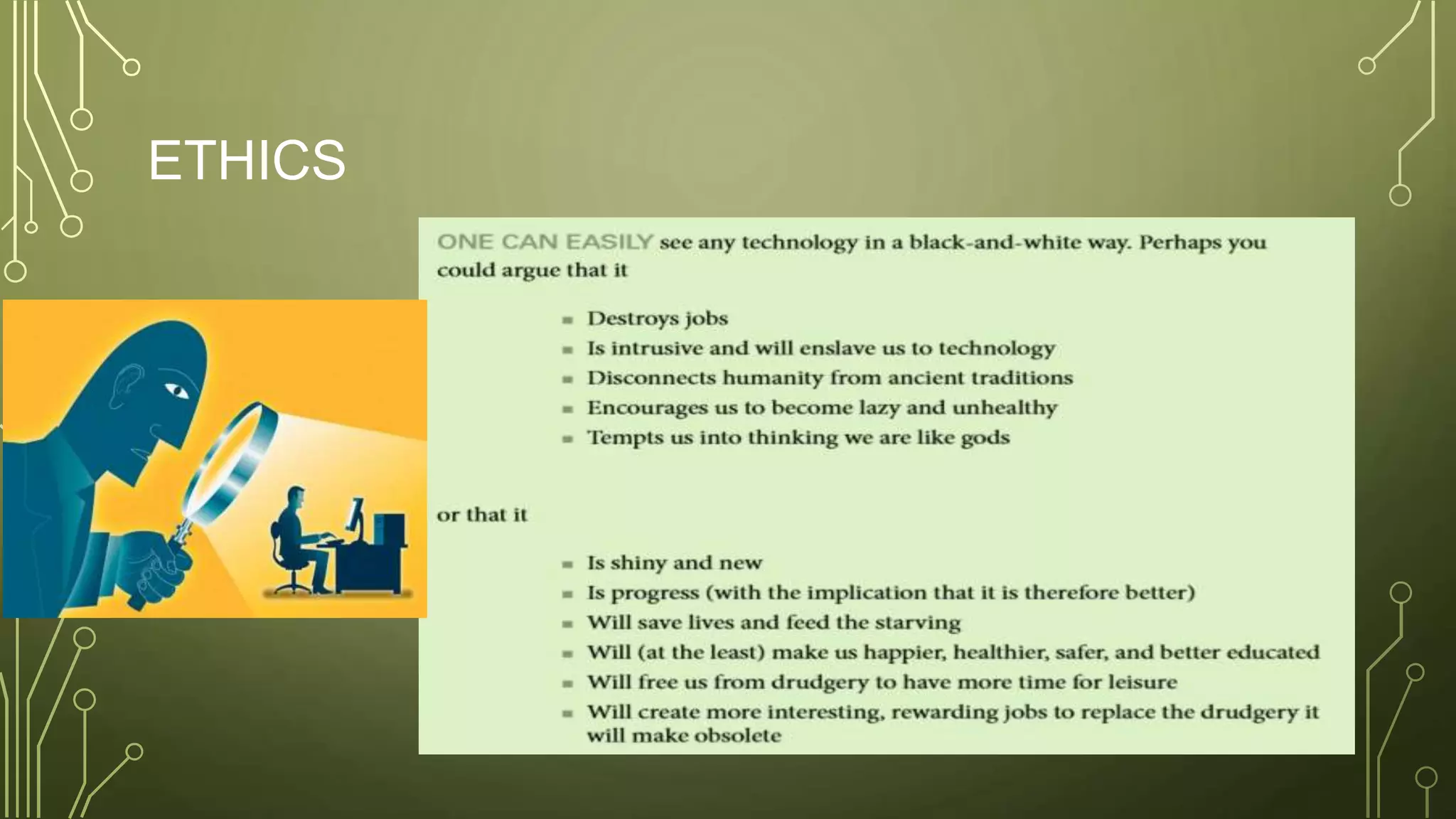 ETHICS

ONE CAN EASILY see any technology in a black-and-white way. Perhaps you could argue that it

- Destroys jobs
- Is intrusive and will enslave us to technology
- Disconnects humanity from ancient traditions
- Encourages us to become lazy and unhealthy
- Tempts us into thinking we are like gods

or that it

- Is shiny and new
- Is progress (with the implication that it is therefore better)
- Will save lives and feed the starving
- Will (at the least) make us happier, healthier, safer, and better educated
- Will free us from drudgery to have more time for leisure
- Will create more interesting, rewarding jobs to replace the drudgery it will make obsolete